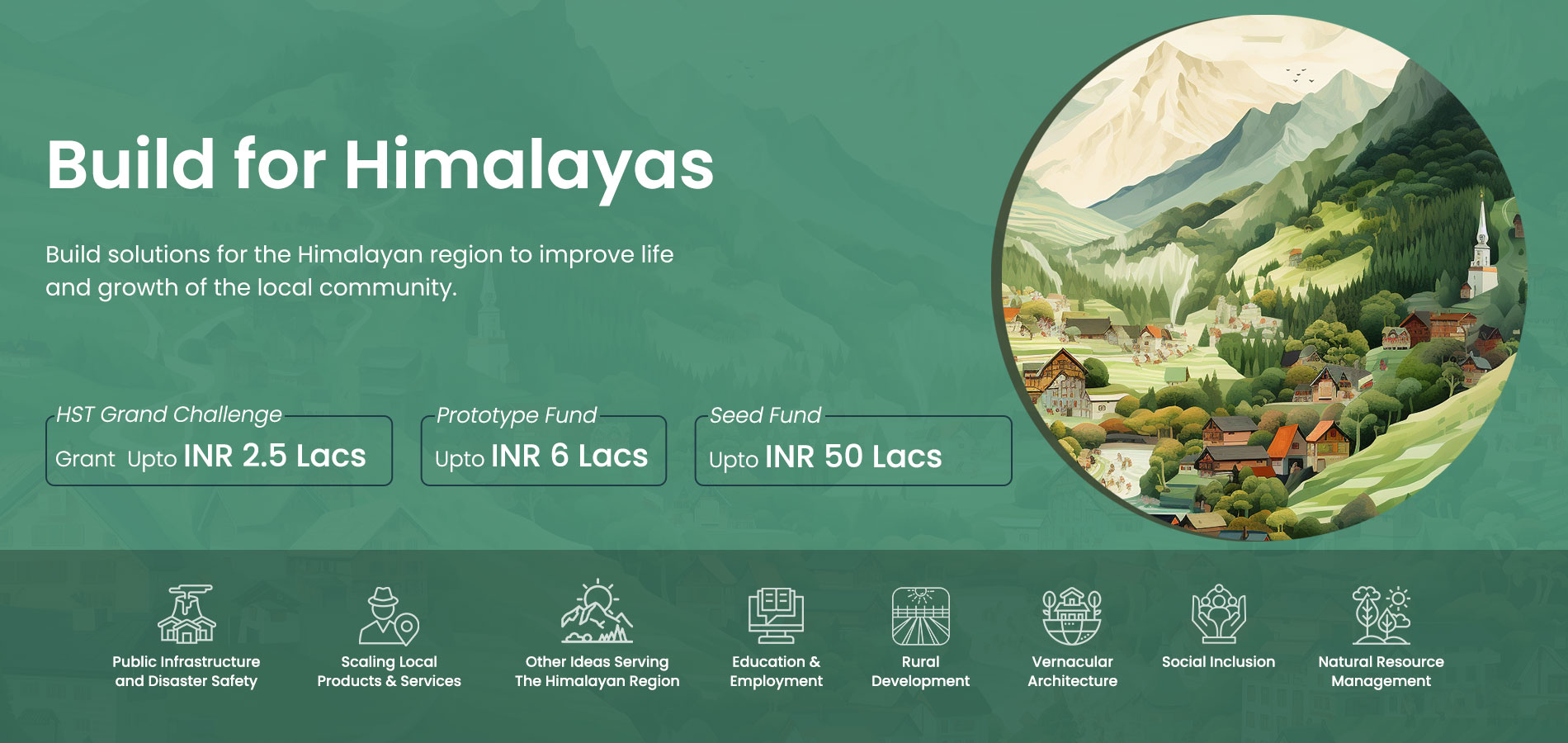 Build for Himalayas

Build solutions for the Himalayan region to improve life and growth of the local community.

HST Grand Challenge
Grant Upto INR 2.5 Lacs

Prototype Fund
Upto INR 6 Lacs

Seed Fund
Upto INR 50 Lacs

Public Infrastructure and Disaster Safety

Scaling Local Products & Services

Other Ideas Serving The Himalayan Region

Education & Employment

Rural Development

Vernacular Architecture

Social Inclusion

Natural Resource Management